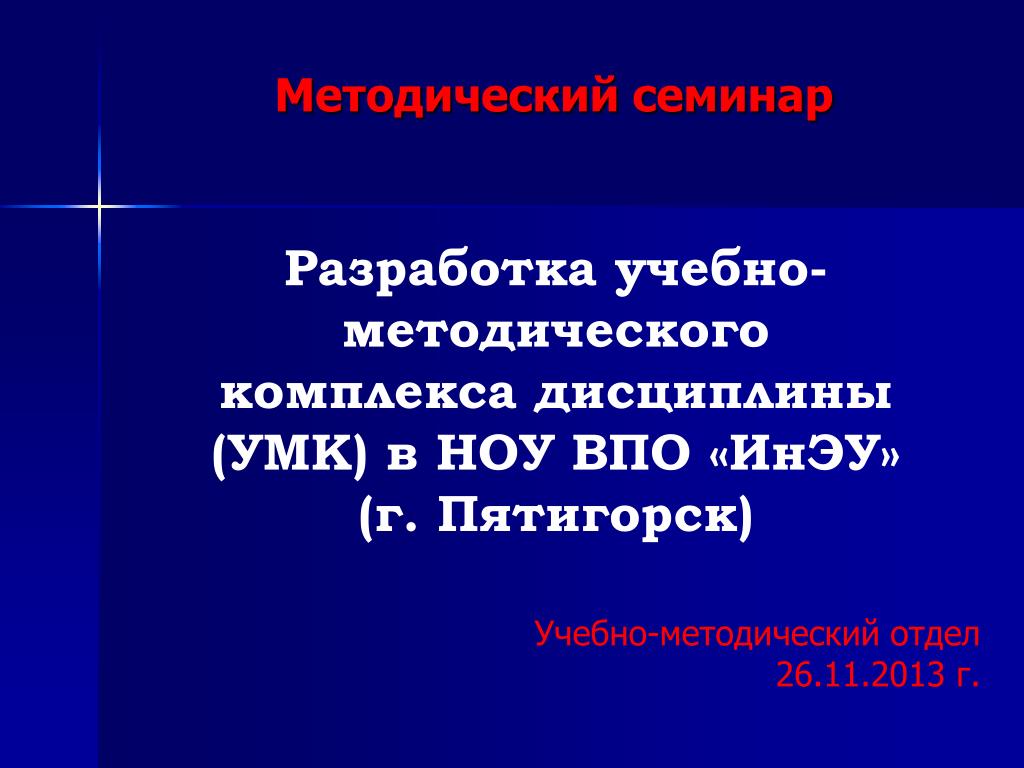 Методический семинар

Разработка учебно-методического комплекса дисциплины (УМК) в НОУ ВПО «ИнЭУ» (г. Пятигорск)

Учебно-методический отдел
26.11.2013 г.